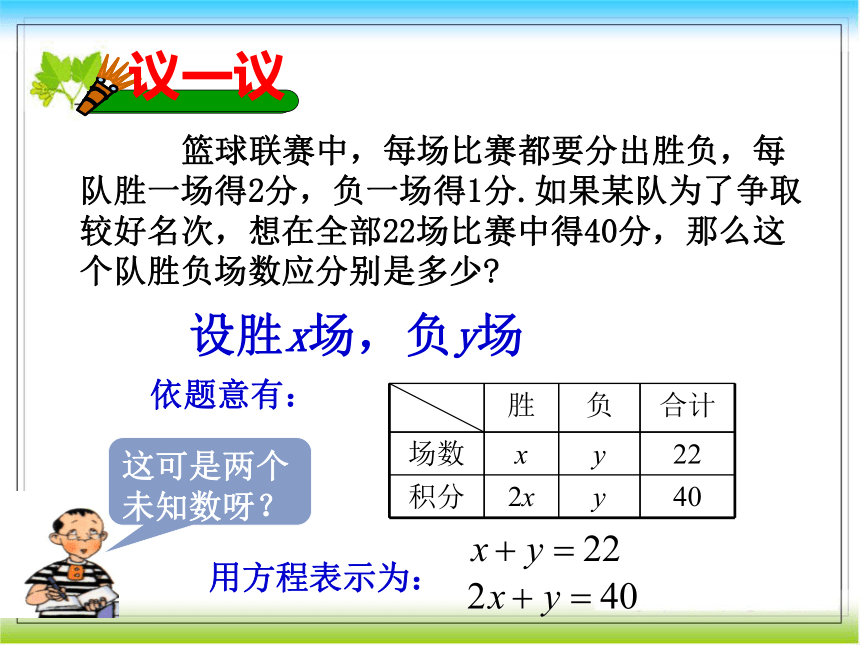 议一议

篮球联赛中，每场比赛都要分出胜负，每队胜一场得2分，负一场得1分.如果某队为了争取较好名次，想在全部22场比赛中得40分，那么这个队胜负场数应分别是多少?

设胜$x$场，负$y$场

依题意有：

| | 胜 | 负 | 合计 |
|---|---|---|---|
| 场数 | $x$ | $y$ | 22 |
| 积分 | $2x$ | $y$ | 40 |

这可是两个未知数呀？

用方程表示为：

$x+y=22$
$2x+y=40$